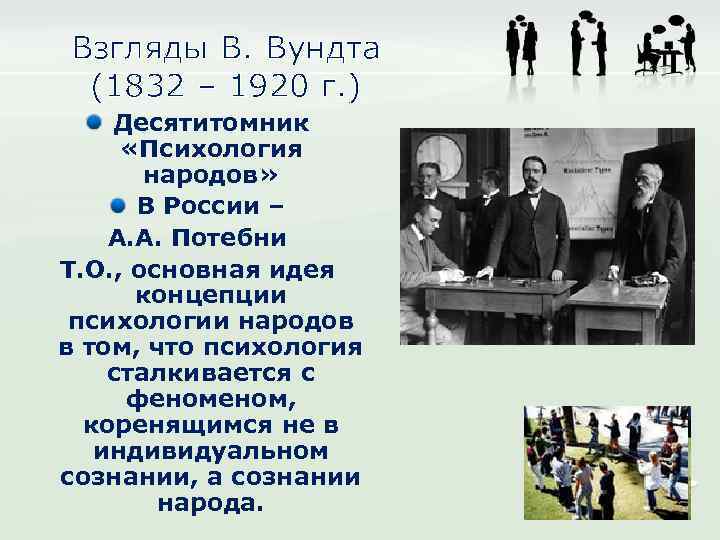 Взгляды В. Вундта (1832 – 1920 г.)

Десятитомник «Психология народов»

В России –

А.А. Потебни

Т.О., основная идея концепции психологии народов в том, что психология сталкивается с феноменом, коренящимся не в индивидуальном сознании, а сознании народа.